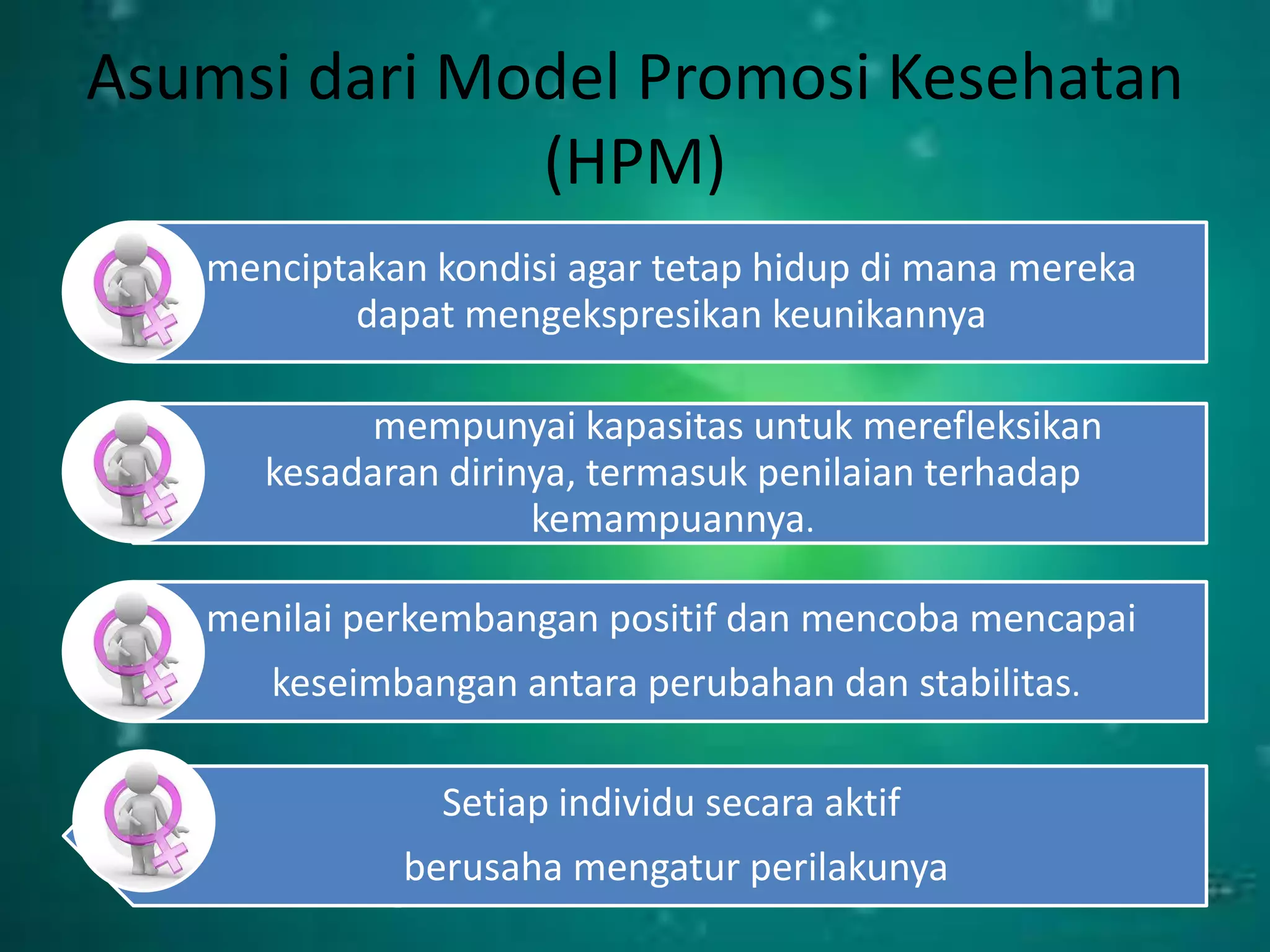 Asumsi dari Model Promosi Kesehatan (HPM)

menciptakan kondisi agar tetap hidup di mana mereka dapat mengekspresikan keunikannya

mempunyai kapasitas untuk merefleksikan kesadaran dirinya, termasuk penilaian terhadap kemampuannya.

menilai perkembangan positif dan mencoba mencapai

keseimbangan antara perubahan dan stabilitas.

Setiap individu secara aktif

berusaha mengatur perilakunya